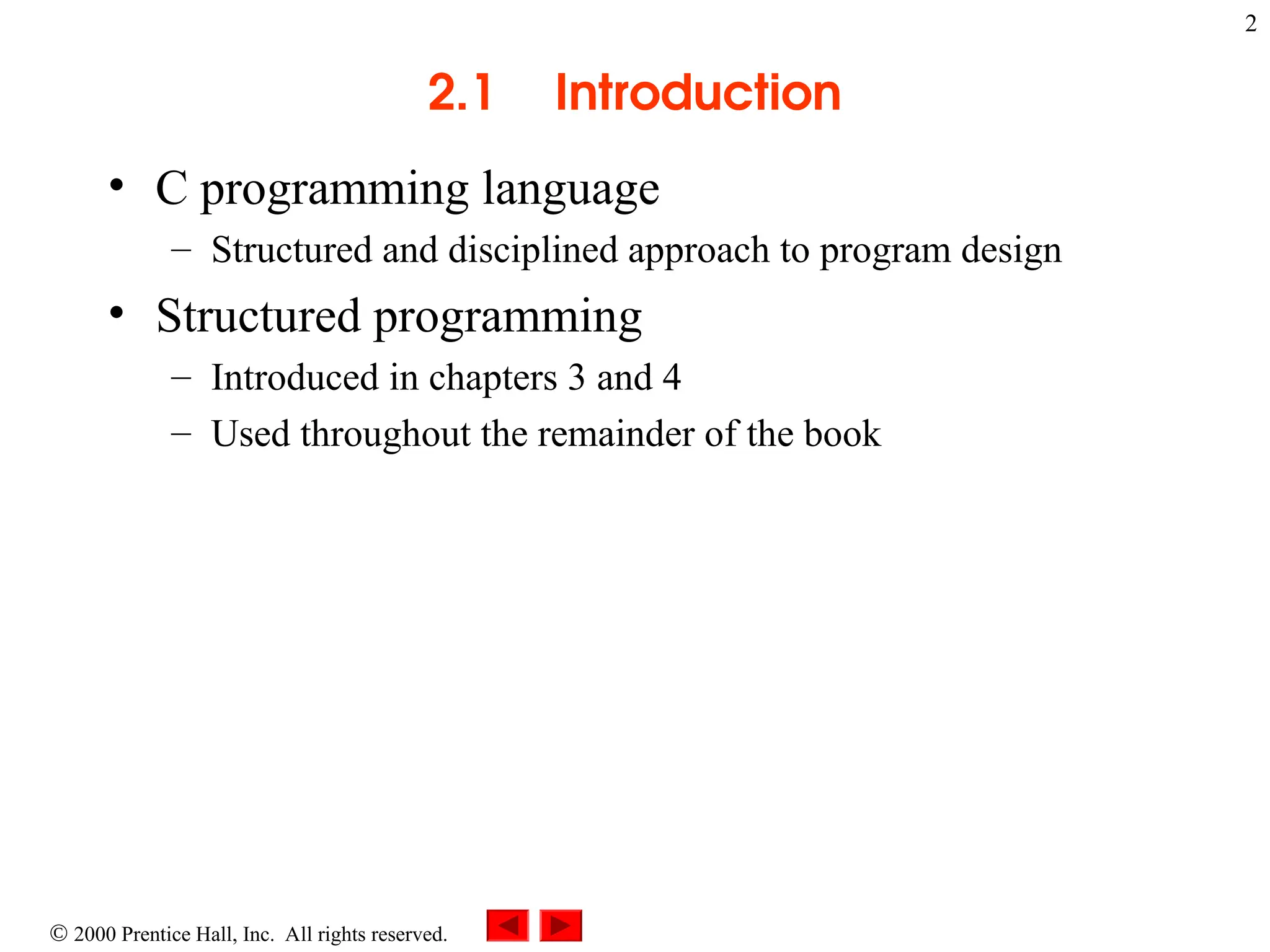 2

2.1 Introduction

• C programming language
 – Structured and disciplined approach to program design
• Structured programming
 – Introduced in chapters 3 and 4
 – Used throughout the remainder of the book

© 2000 Prentice Hall, Inc. All rights reserved.